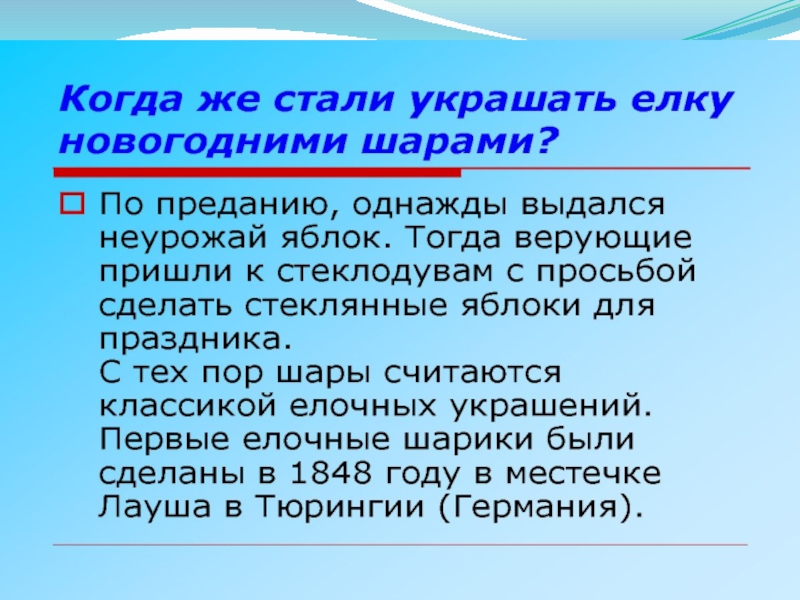 Когда же стали украшать елку новогодними шарами?

По преданию, однажды выдался неурожай яблок. Тогда верующие пришли к стеклодувам с просьбой сделать стеклянные яблоки для праздника.
С тех пор шары считаются классикой елочных украшений. Первые елочные шарики были сделаны в 1848 году в местечке Лауша в Тюрингии (Германия).